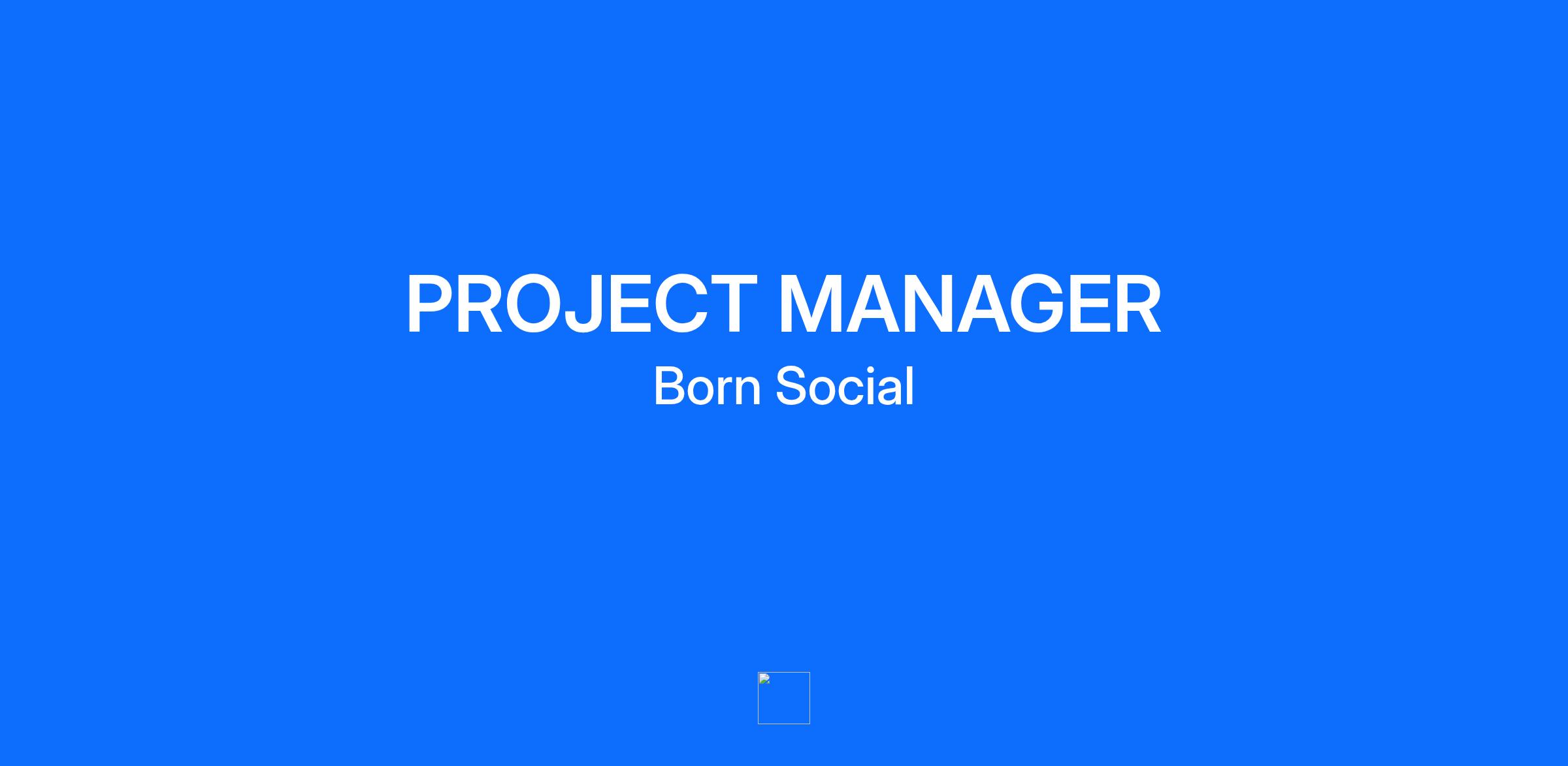 PROJECT MANAGER

Born Social